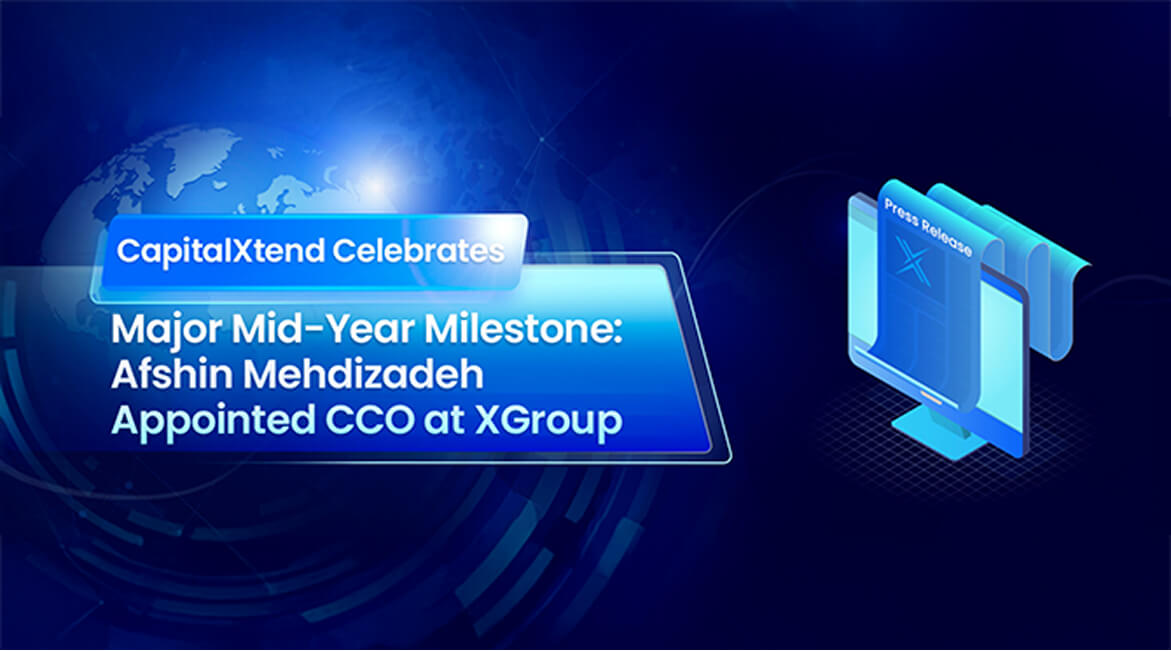 CapitalXtend Celebrates

Major Mid-Year Milestone: Afshin Mehdizadeh Appointed CCO at XGroup

Press Release

X